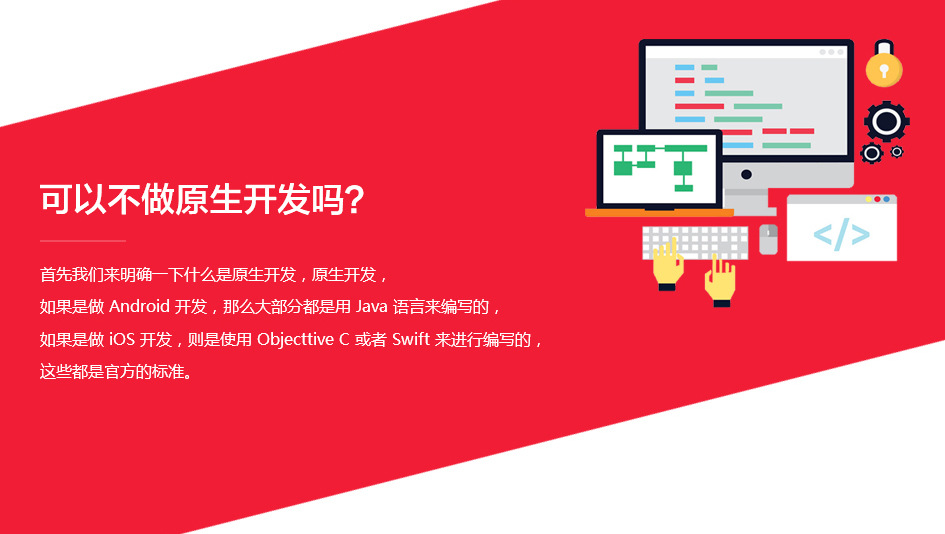 可以不做原生开发吗?

首先我们来明确一下什么是原生开发，原生开发，
如果是做 Android 开发，那么大部分都是用 Java 语言来编写的，
如果是做 iOS 开发，则是使用 Objecttive C 或者 Swift 来进行编写的，
这些都是官方的标准。

</>